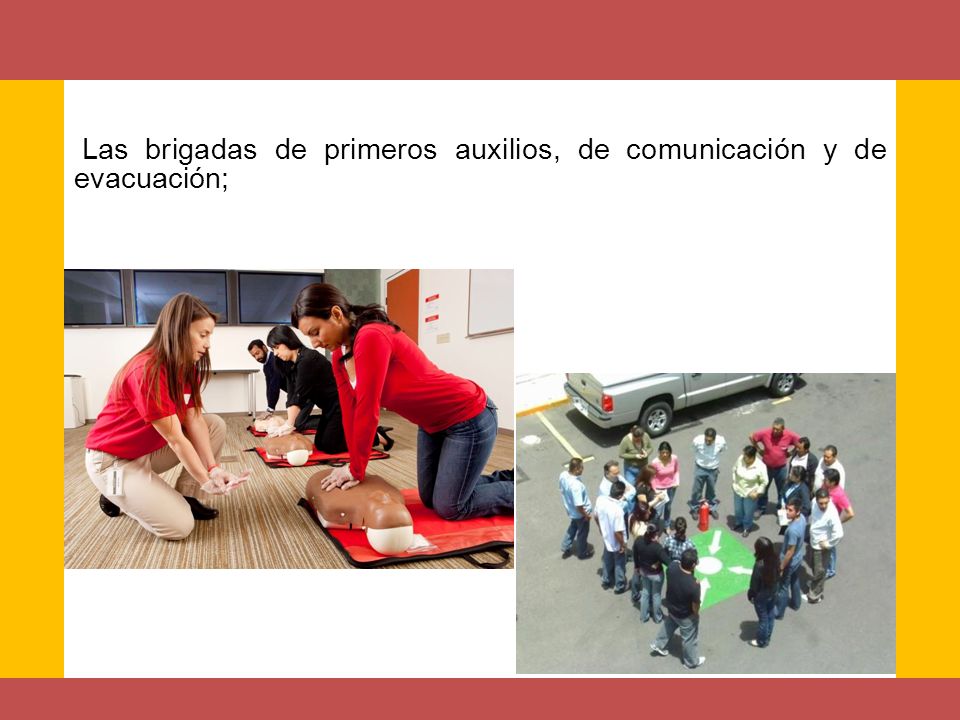 Las brigadas de primeros auxilios, de comunicación y de evacuación;